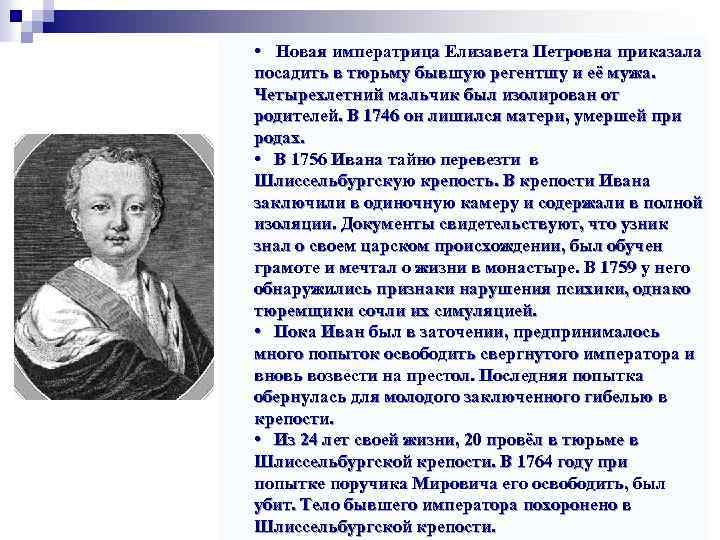 • Новая императрица Елизавета Петровна приказала посадить в тюрьму бывшую регентшу и её мужа. Четырехлетний мальчик был изолирован от родителей. В 1746 он лишился матери, умершей при родах.
• В 1756 Ивана тайно перевезти в Шлиссельбургскую крепость. В крепости Ивана заключили в одиночную камеру и содержали в полной изоляции. Документы свидетельствуют, что узник знал о своем царском происхождении, был обучен грамоте и мечтал о жизни в монастыре. В 1759 у него обнаружились признаки нарушения психики, однако тюремщики сочли их симуляцией.
• Пока Иван был в заточении, предпринималось много попыток освободить свергнутого императора и вновь возвести на престол. Последняя попытка обернулась для молодого заключенного гибелью в крепости.
• Из 24 лет своей жизни, 20 провёл в тюрьме в Шлиссельбургской крепости. В 1764 году при попытке поручика Мировича его освободить, был убит. Тело бывшего императора похоронено в Шлиссельбургской крепости.